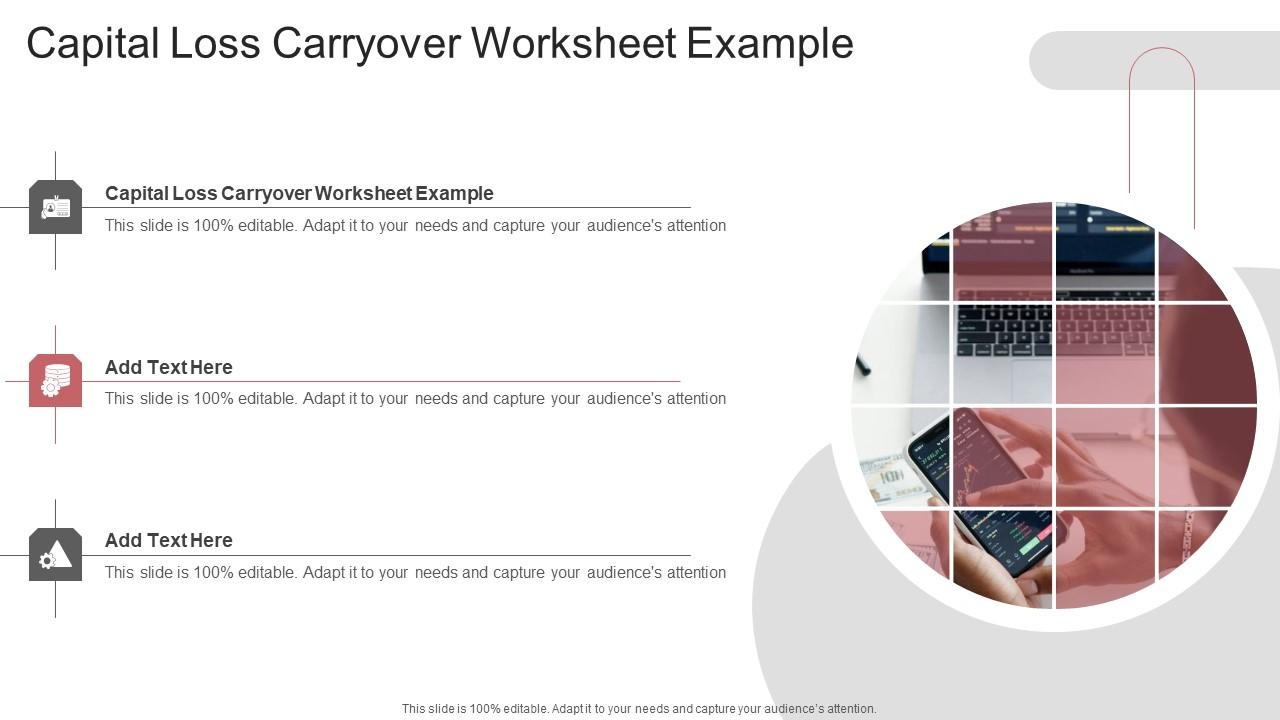 Capital Loss Carryover Worksheet Example

Capital Loss Carryover Worksheet Example

This slide is 100% editable. Adapt it to your needs and capture your audience's attention

Add Text Here

This slide is 100% editable. Adapt it to your needs and capture your audience's attention

Add Text Here

This slide is 100% editable. Adapt it to your needs and capture your audience's attention

This slide is 100% editable. Adapt it to your needs and capture your audience's attention.